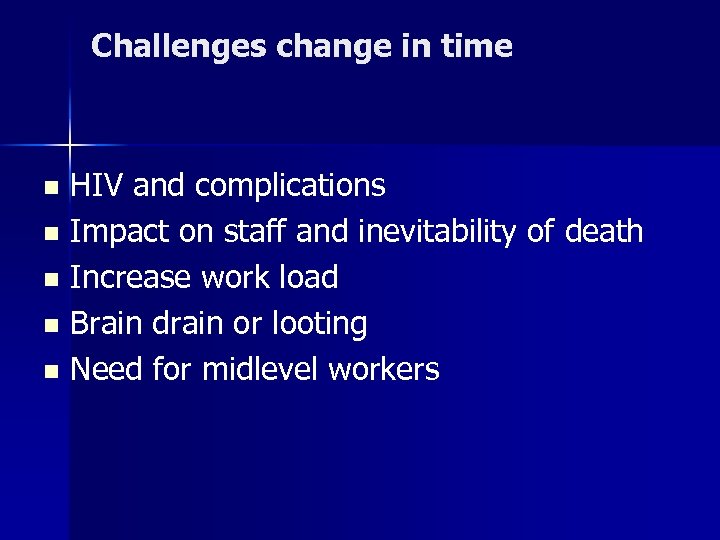 Challenges change in time

- HIV and complications
- Impact on staff and inevitability of death
- Increase work load
- Brain drain or looting
- Need for midlevel workers